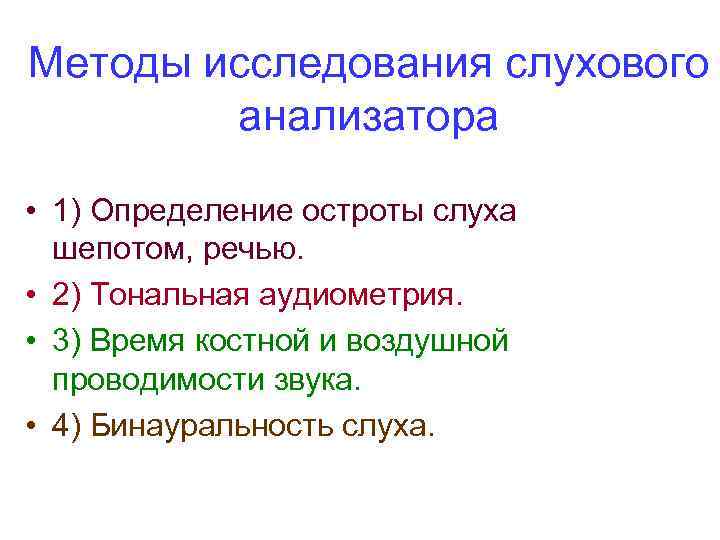 Методы исследования слухового анализатора

• 1) Определение остроты слуха шепотом, речью.
• 2) Тональная аудиометрия.
• 3) Время костной и воздушной проводимости звука.
• 4) Бинауральность слуха.